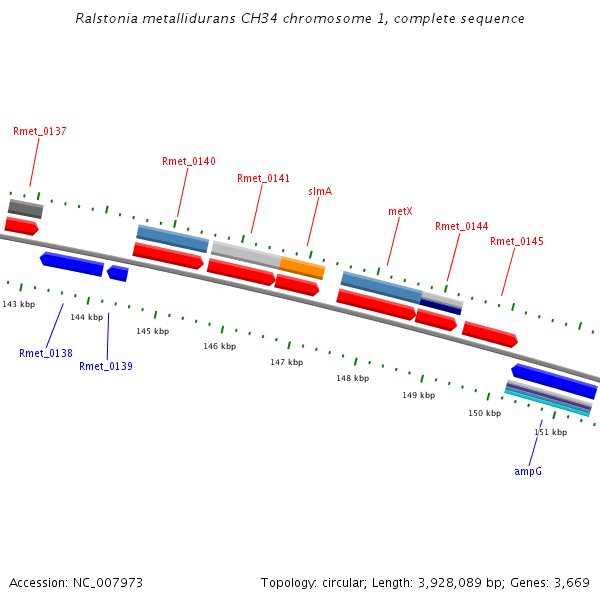 Ralstonia metallidurans CH34 chromosome 1, complete sequence

Rmet_0137

Rmet_0140

Rmet_0141

slmA

metX

Rmet_0144

Rmet_0145

143 kbp

144 kbp

145 kbp

146 kbp

147 kbp

148 kbp

149 kbp

150 kbp

151 kbp

Rmet_0138

Rmet_0139

ampG

Accession: NC_007973

Topology: circular; Length: 3,928,089 bp; Genes: 3,669